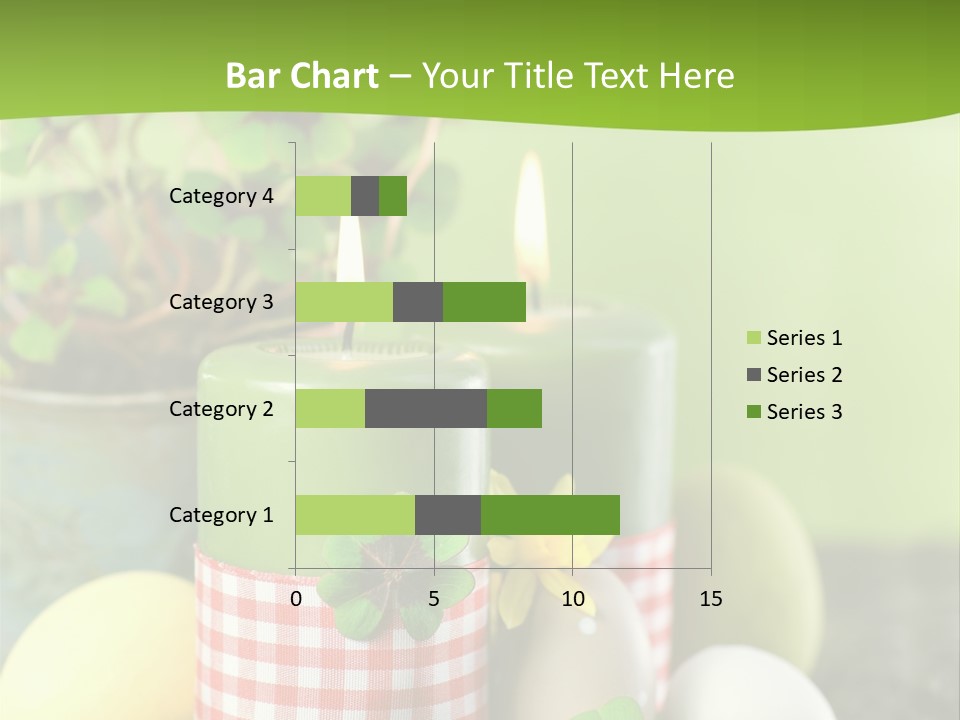 Bar Chart – Your Title Text Here

Category 4
Category 3
Category 2
Category 1

0
5
10
15

Series 1
Series 2
Series 3